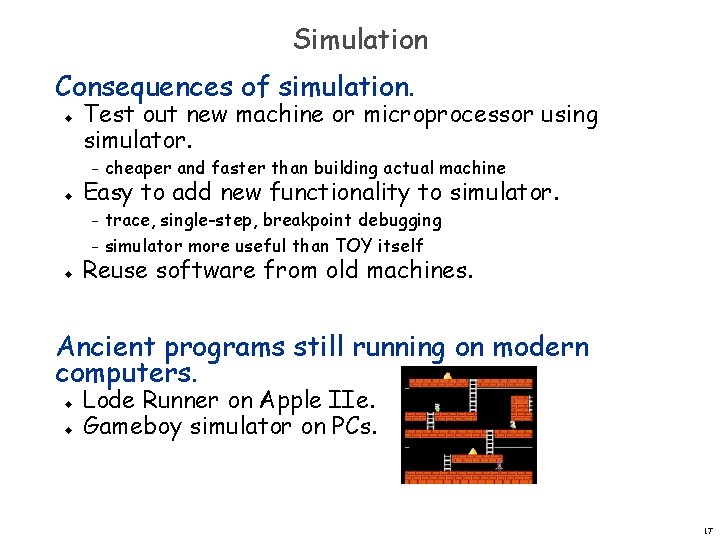 Simulation

Consequences of simulation.

- Test out new machine or microprocessor using simulator.
  - cheaper and faster than building actual machine
- Easy to add new functionality to simulator.
  - trace, single-step, breakpoint debugging
  - simulator more useful than TOY itself
- Reuse software from old machines.

Ancient programs still running on modern computers.

- Lode Runner on Apple IIe.
- Gameboy simulator on PCs.

17